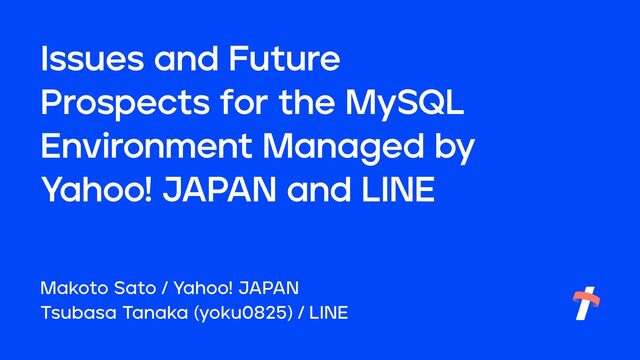 Issues and Future Prospects for the MySQL Environment Managed by Yahoo! JAPAN and LINE

Makoto Sato / Yahoo! JAPAN
Tsubasa Tanaka (yoku0825) / LINE